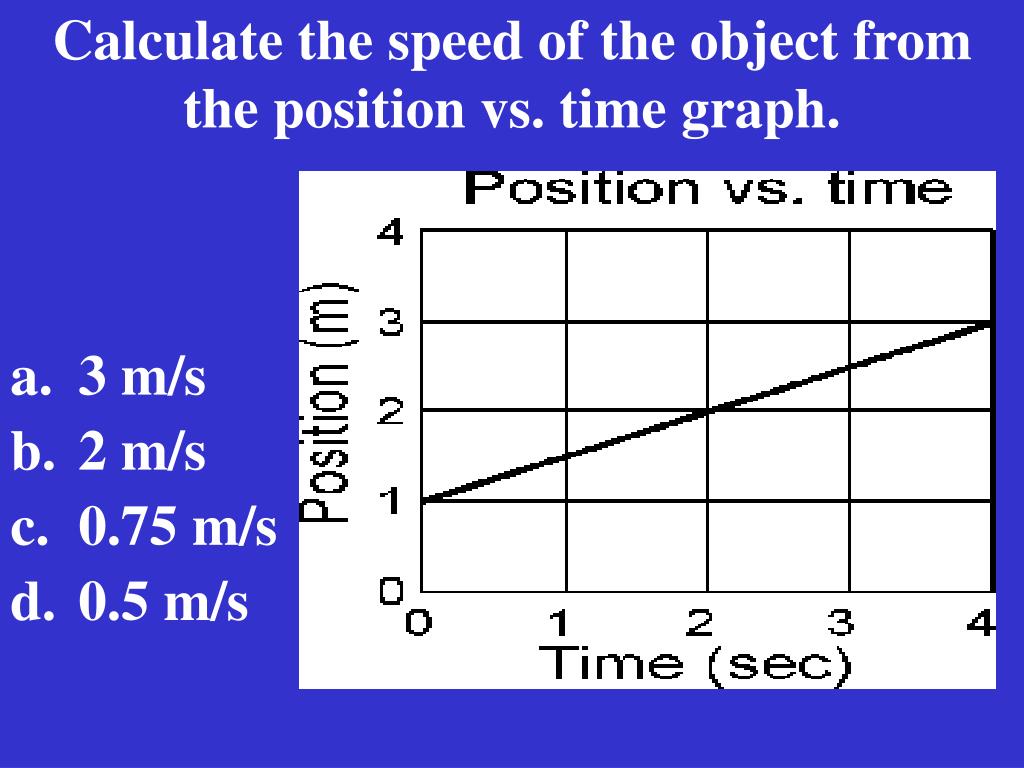 Calculate the speed of the object from the position vs. time graph.

a. 3 m/s
b. 2 m/s
c. 0.75 m/s
d. 0.5 m/s

Position vs. time

Position (m)

4
3
2
1
0

0
1
2
3
4

Time (sec)